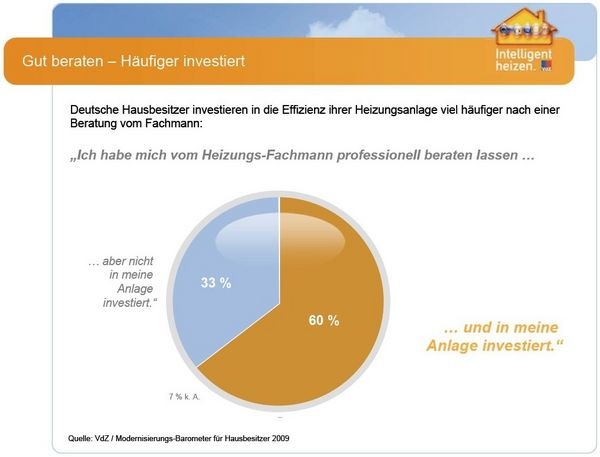 Gut beraten – Häufiger investiert

Intelligent heizen. VdZ

Deutsche Hausbesitzer investieren in die Effizienz ihrer Heizungsanlage viel häufiger nach einer Beratung vom Fachmann:

„Ich habe mich vom Heizungs-Fachmann professionell beraten lassen …

… aber nicht in meine Anlage investiert.“

33 %

60 %

… und in meine Anlage investiert.“

7 % k. A.

Quelle: VdZ / Modernisierungs-Barometer für Hausbesitzer 2009